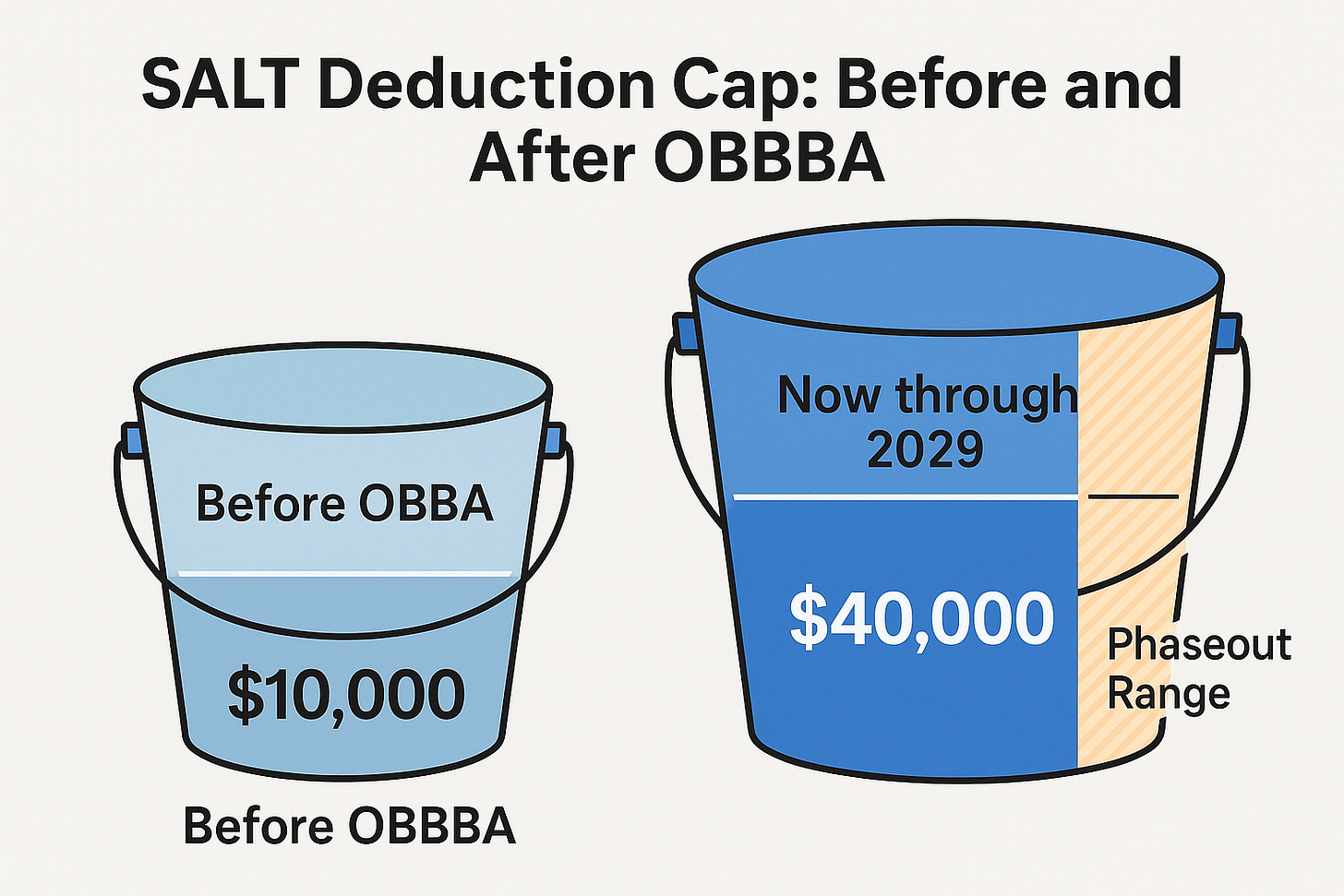 SALT Deduction Cap: Before and After OBBBA

Before OBBA

$10,000

Before OBBBA

Now through 2029

$40,000

Phaseout Range